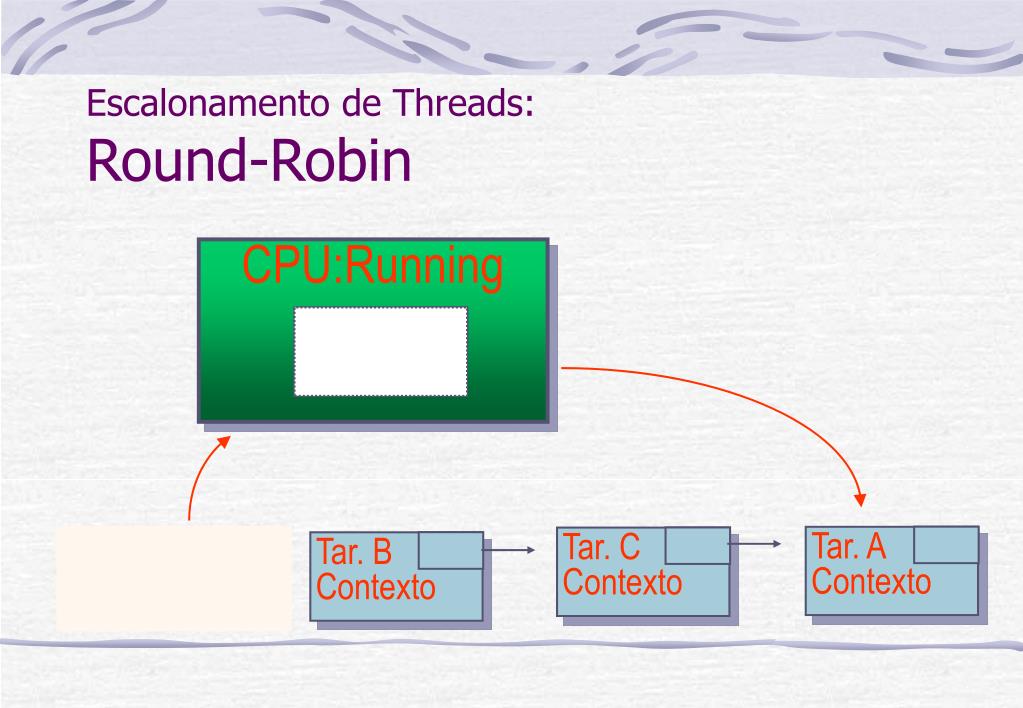 Escalonamento de Threads:
Round-Robin

CPU:Running

Tar. B
Contexto

Tar. C
Contexto

Tar. A
Contexto